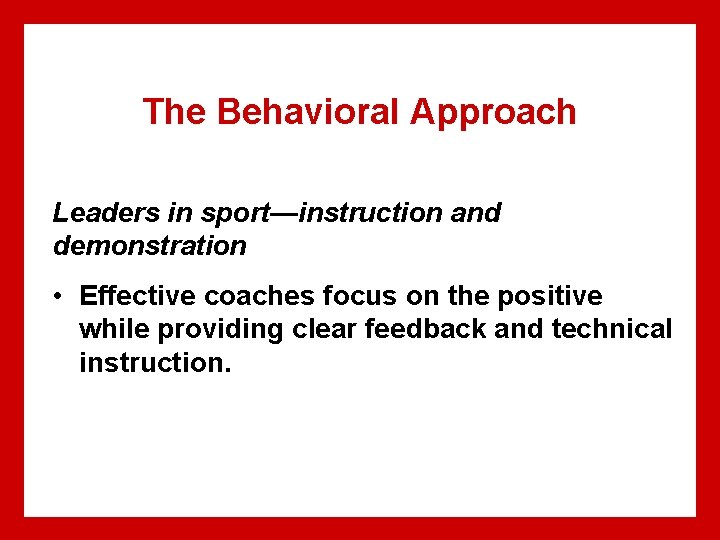 The Behavioral Approach

Leaders in sport—instruction and demonstration

• Effective coaches focus on the positive while providing clear feedback and technical instruction.